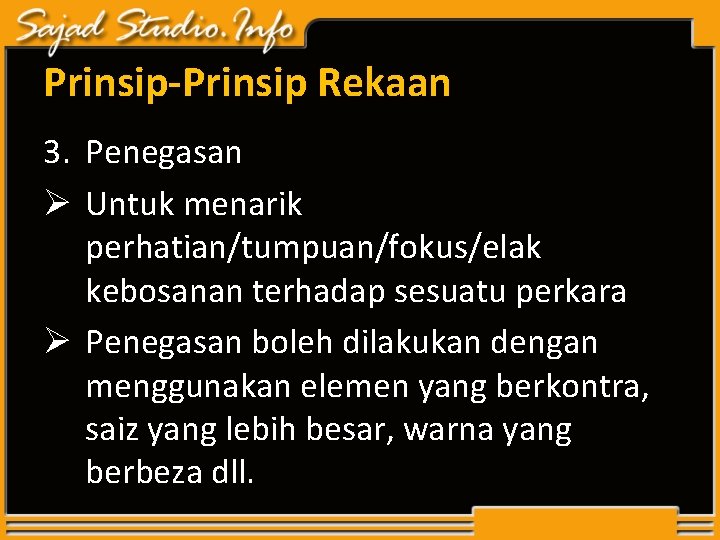 Sajad Studio.Info

Prinsip-Prinsip Rekaan

3. Penegasan

➢ Untuk menarik perhatian/tumpuan/fokus/elak kebosanan terhadap sesuatu perkara

➢ Penegasan boleh dilakukan dengan menggunakan elemen yang berkontra, saiz yang lebih besar, warna yang berbeza dll.